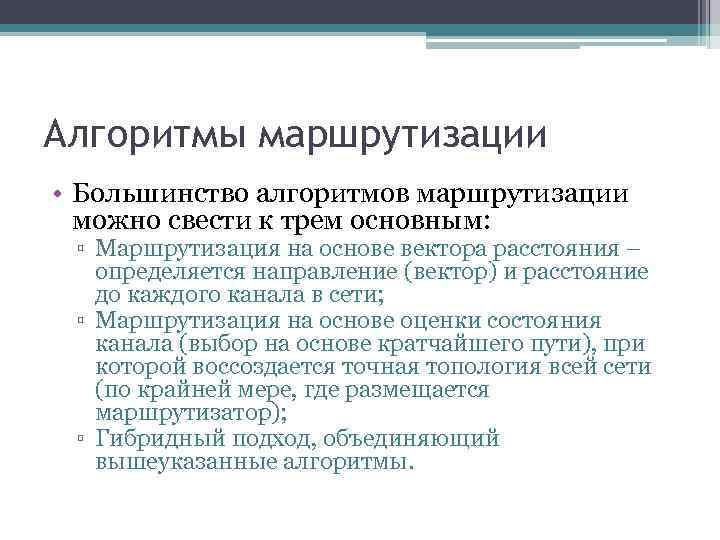 Алгоритмы маршрутизации

• Большинство алгоритмов маршрутизации можно свести к трем основным:

▫ Маршрутизация на основе вектора расстояния – определяется направление (вектор) и расстояние до каждого канала в сети;

▫ Маршрутизация на основе оценки состояния канала (выбор на основе кратчайшего пути), при которой воссоздается точная топология всей сети (по крайней мере, где размещается маршрутизатор);

▫ Гибридный подход, объединяющий вышеуказанные алгоритмы.